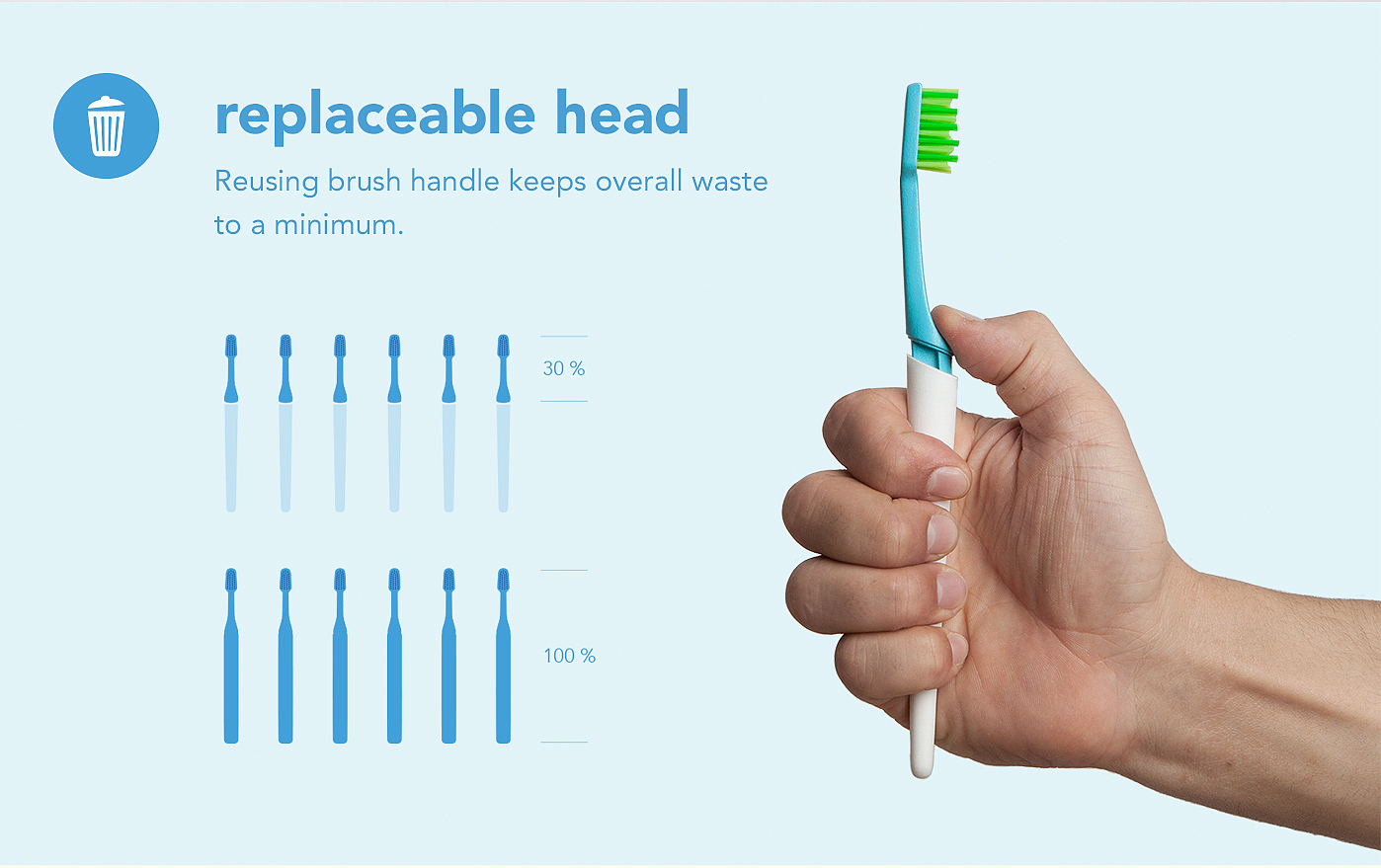 replaceable head

Reusing brush handle keeps overall waste to a minimum.

30 %

100 %